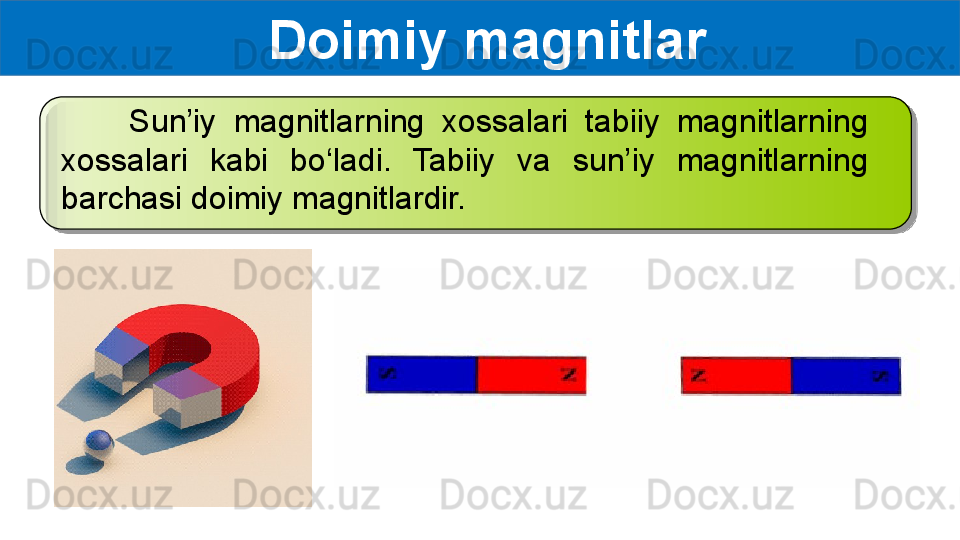 Doimiy magnitlar

Sun’iy magnitlarning xossalari tabiiy magnitlarning xossalari kabi bo‘ladi. Tabiiy va sun’iy magnitlarning barchasi doimiy magnitlardir.

S N

N S

Docx.uz Docx.uz Docx.uz Docx.uz Docx.
Docx.uz Docx.uz Docx.uz Docx.uz Docx.
Docx.uz Docx.uz Docx.uz Docx.uz Docx.